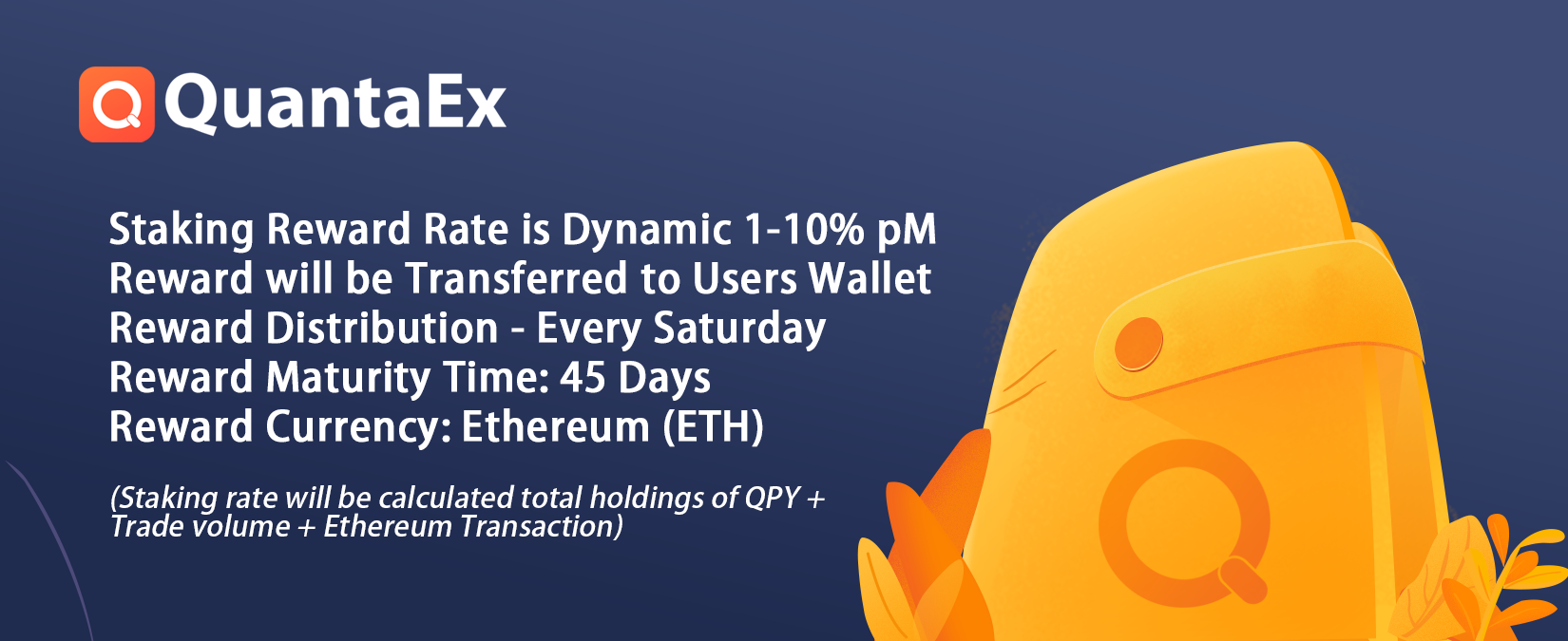 QuantaEx

Staking Reward Rate is Dynamic 1-10% pM
Reward will be Transferred to Users Wallet
Reward Distribution - Every Saturday
Reward Maturity Time: 45 Days
Reward Currency: Ethereum (ETH)

(Staking rate will be calculated total holdings of QPY + Trade volume + Ethereum Transaction)